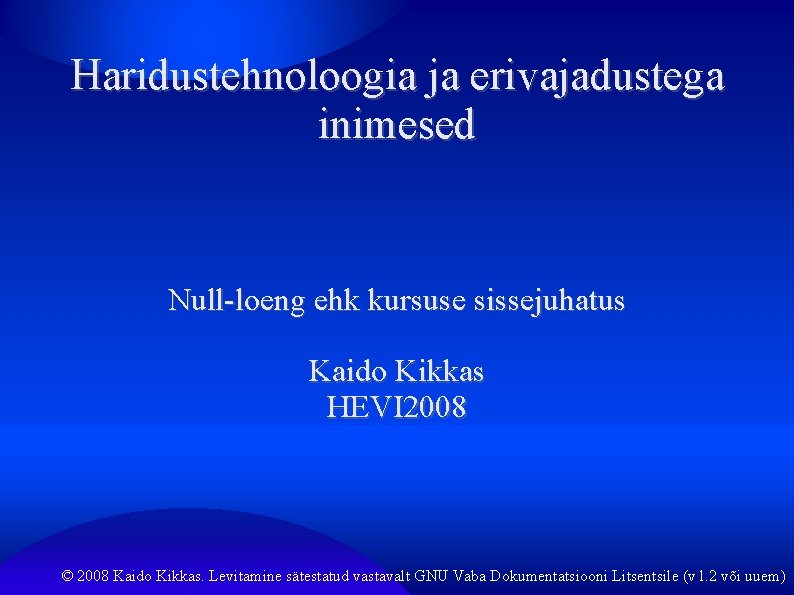 Haridustehnoloogia ja erivajadustega inimesed

Null-loeng ehk kursuse sissejuhatus

Kaido Kikkas
HEVI2008

© 2008 Kaido Kikkas. Levitamine sätestatud vastavalt GNU Vaba Dokumentatsiooni Litsentsile (v 1.2 või uuem)